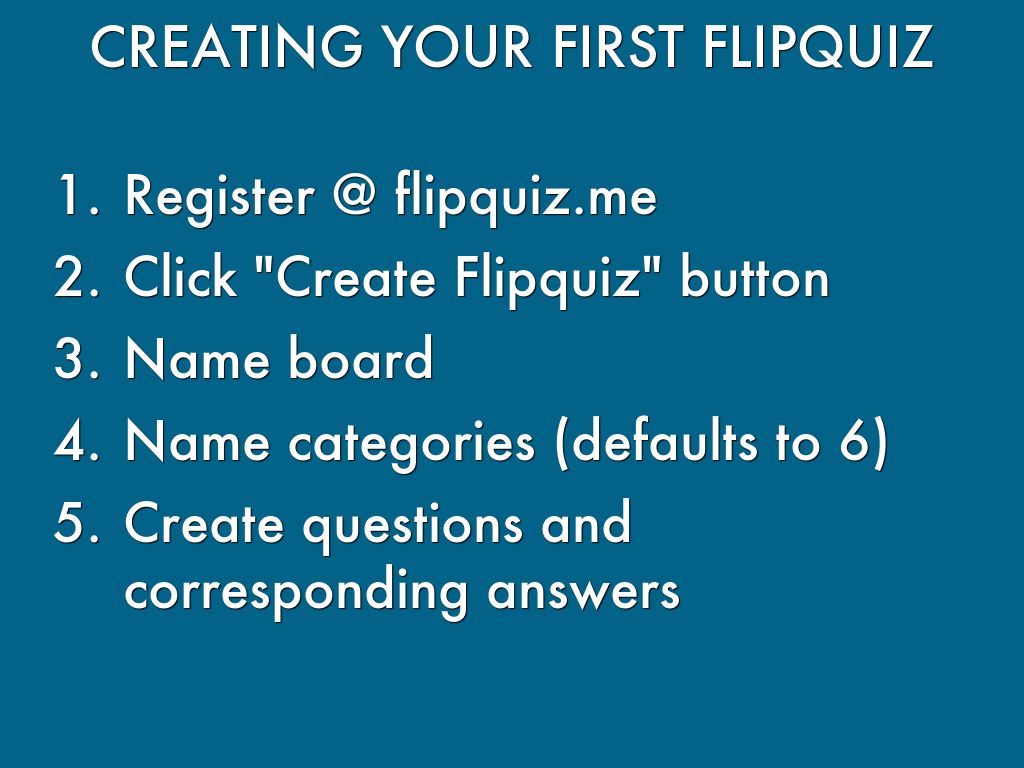 CREATING YOUR FIRST FLIPQUIZ

1. Register @ flipquiz.me
2. Click "Create Flipquiz" button
3. Name board
4. Name categories (defaults to 6)
5. Create questions and corresponding answers